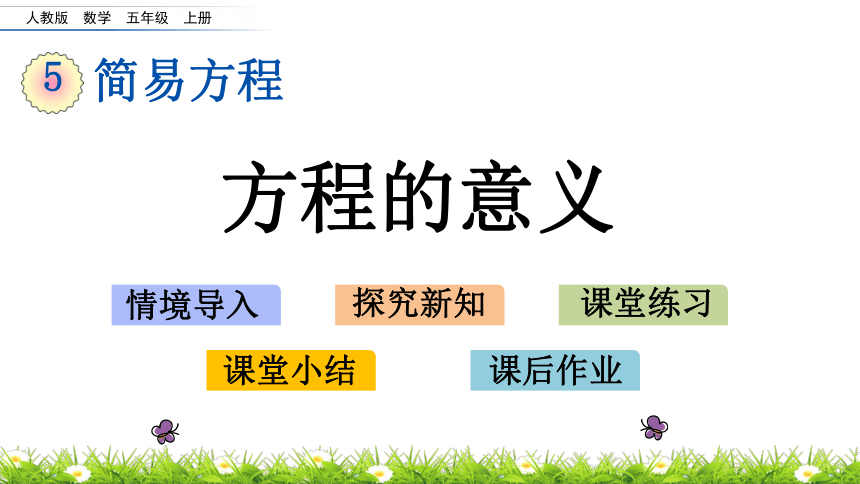 人教版 数学 五年级 上册

5 简易方程

方程的意义

情境导入

探究新知

课堂练习

课堂小结

课后作业